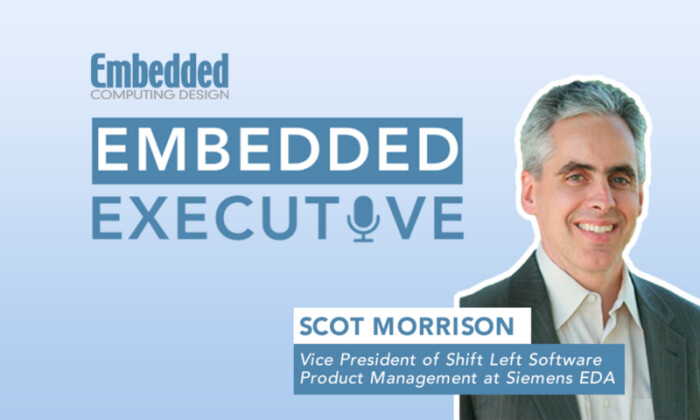 Embedded
COMPUTING DESIGN

EMBEDDED
EXECUTIVE

SCOT MORRISON
Vice President of Shift Left Software Product Management at Siemens EDA